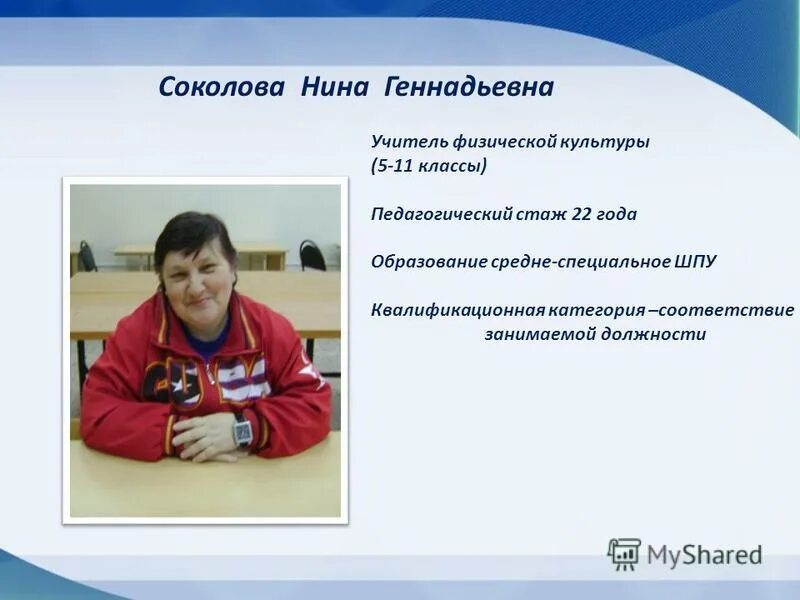 Соколова Нина Геннадьевна

Учитель физической культуры
(5-11 классы)

Педагогический стаж 22 года

Образование средне-специальное ШПУ

Квалификационная категория –соответствие занимаемой должности

MyShared